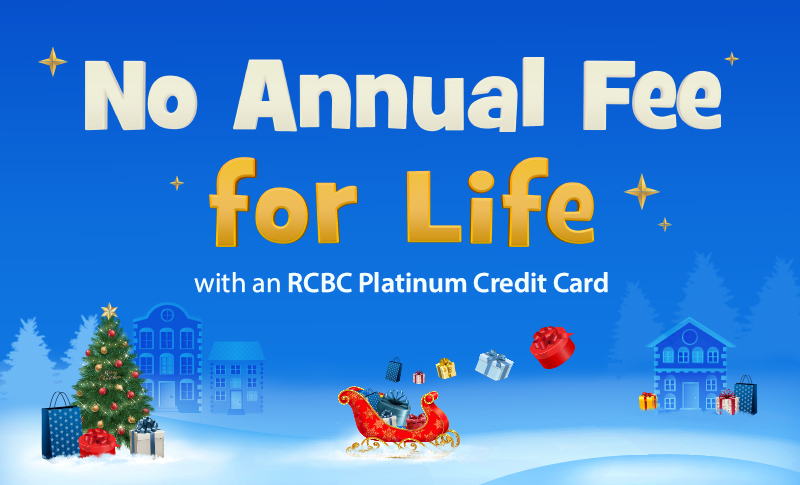 No Annual Fee for Life

with an RCBC Platinum Credit Card